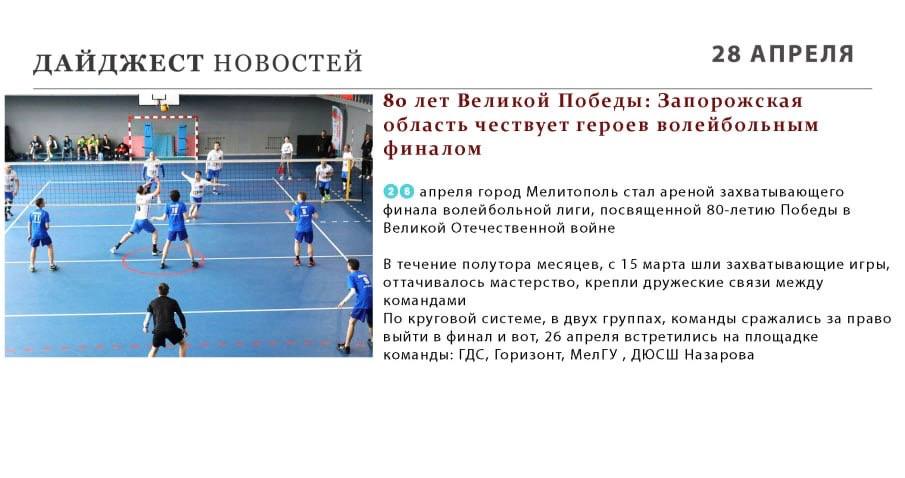 ДАЙДЖЕСТ НОВОСТЕЙ

28 АПРЕЛЯ

80 лет Великой Победы: Запорожская область чествует героев волейбольным финалом

28 апреля город Мелитополь стал ареной захватывающего финала волейбольной лиги, посвященной 80-летию Победы в Великой Отечественной войне

В течение полутора месяцев, с 15 марта шли захватывающие игры, оттачивалось мастерство, крепли дружеские связи между командами
По круговой системе, в двух группах, команды сражались за право выйти в финал и вот, 26 апреля встретились на площадке команды: ГДС, Горизонт, МелГУ , ДЮСШ Назарова